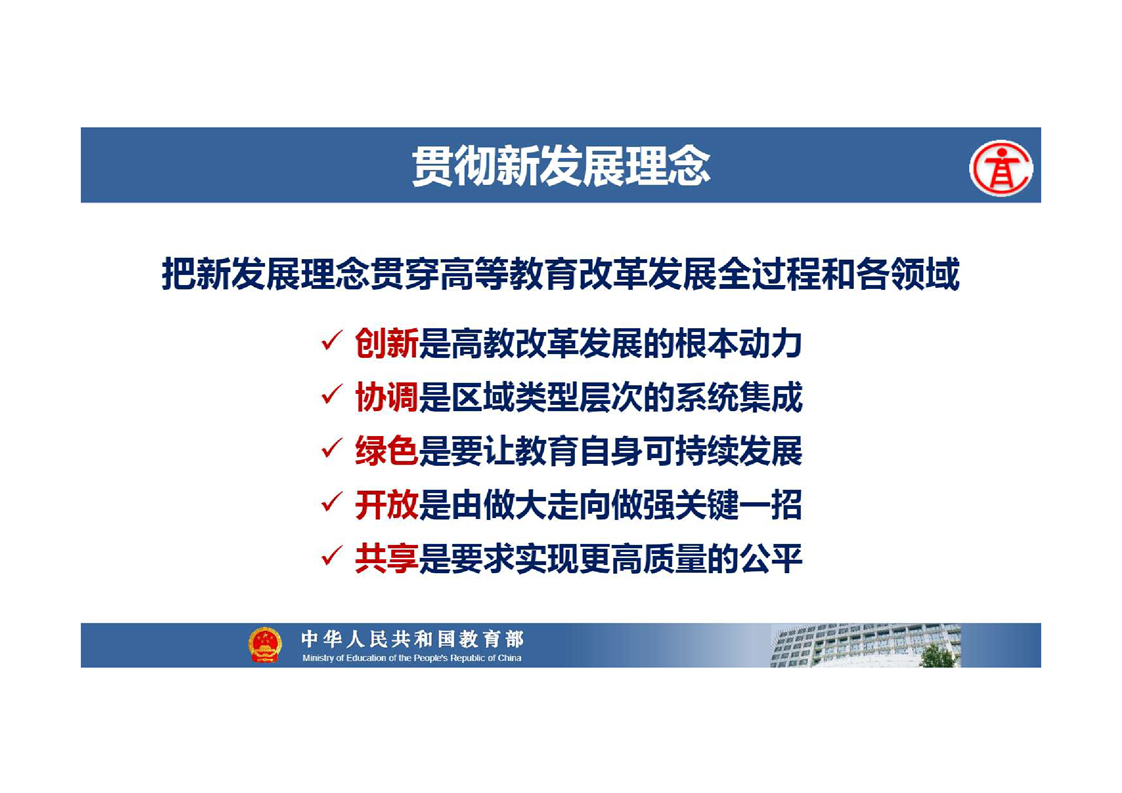 贯彻新发展理念

把新发展理念贯穿高等教育改革发展全过程和各领域

✓ 创新是高教改革发展的根本动力
✓ 协调是区域类型层次的系统集成
✓ 绿色是要让教育自身可持续发展
✓ 开放是由做大走向做强关键一招
✓ 共享是要求实现更高质量的公平

中华人民共和国教育部
Ministry of Education of the People's Republic of China